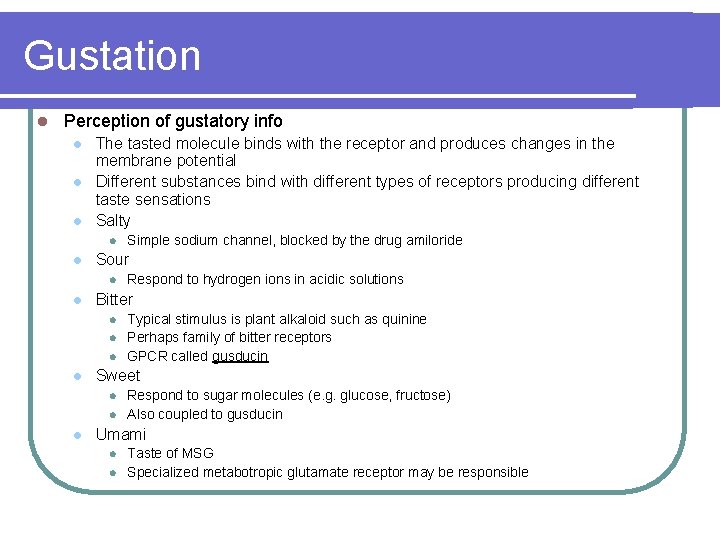 Gustation

Perception of gustatory info

The tasted molecule binds with the receptor and produces changes in the membrane potential

Different substances bind with different types of receptors producing different taste sensations

Salty

Simple sodium channel, blocked by the drug amiloride

Sour

Respond to hydrogen ions in acidic solutions

Bitter

Typical stimulus is plant alkaloid such as quinine

Perhaps family of bitter receptors

GPCR called gusducin

Sweet

Respond to sugar molecules (e.g. glucose, fructose)

Also coupled to gusducin

Umami

Taste of MSG

Specialized metabotropic glutamate receptor may be responsible